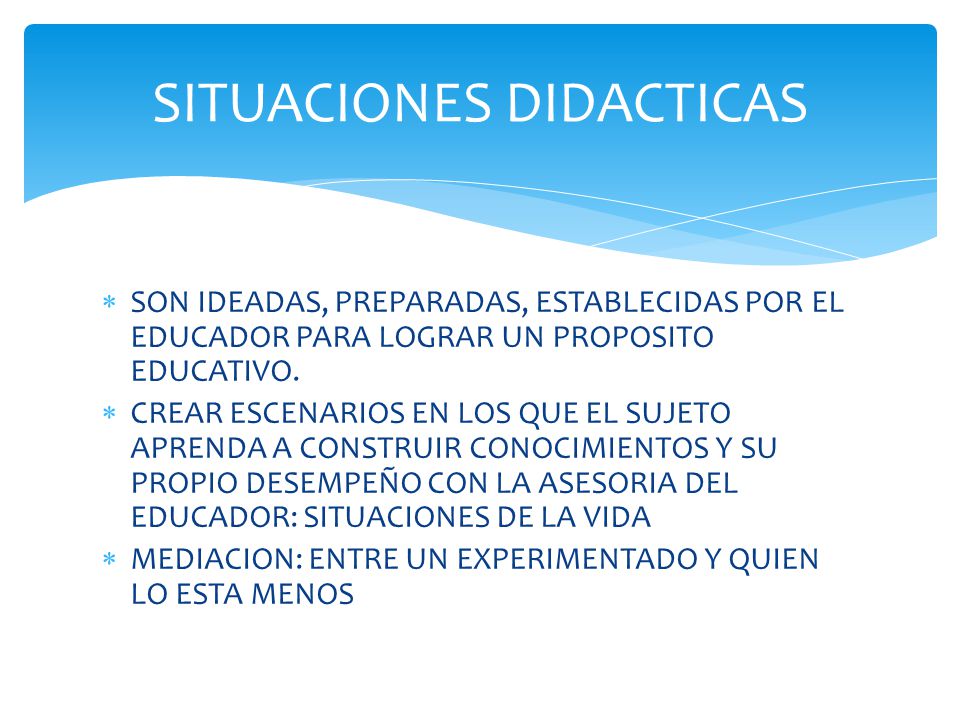 SITUACIONES DIDACTICAS

* SON IDEADAS, PREPARADAS, ESTABLECIDAS POR EL EDUCADOR PARA LOGRAR UN PROPOSITO EDUCATIVO.
* CREAR ESCENARIOS EN LOS QUE EL SUJETO APRENDA A CONSTRUIR CONOCIMIENTOS Y SU PROPIO DESEMPEÑO CON LA ASESORIA DEL EDUCADOR: SITUACIONES DE LA VIDA
* MEDIACION: ENTRE UN EXPERIMENTADO Y QUIEN LO ESTA MENOS